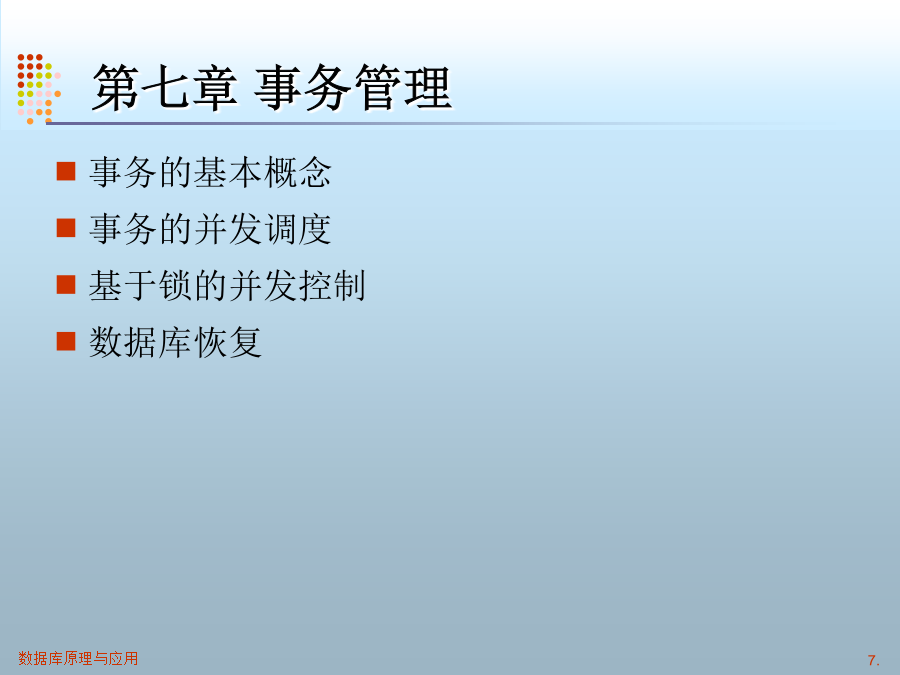 第七章 事务管理

事务的基本概念

事务的并发调度

基于锁的并发控制

数据库恢复

数据库原理与应用

7.